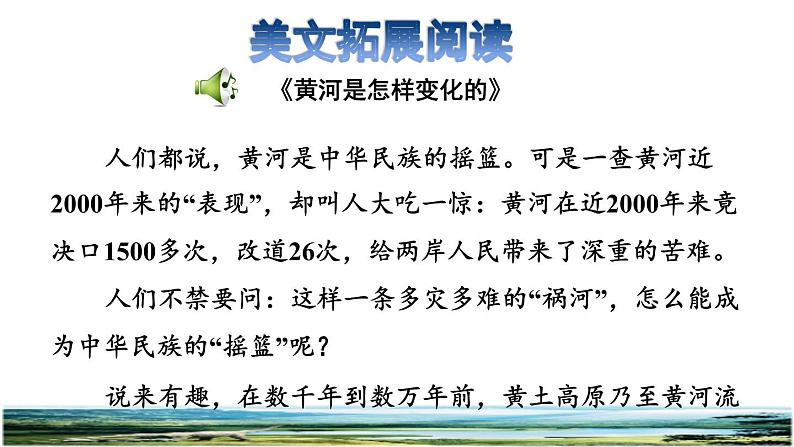 美文拓展阅读

《黄河是怎样变化的》

人们都说，黄河是中华民族的摇篮。可是一查黄河近2000年来的“表现”，却叫人大吃一惊：黄河在近2000年来竟决口1500多次，改道26次，给两岸人民带来了深重的苦难。

人们不禁要问：这样一条多灾多难的“祸河”，怎么能成为中华民族的“摇篮”呢？

说来有趣，在数千年到数万年前，黄土高原乃至黄河流